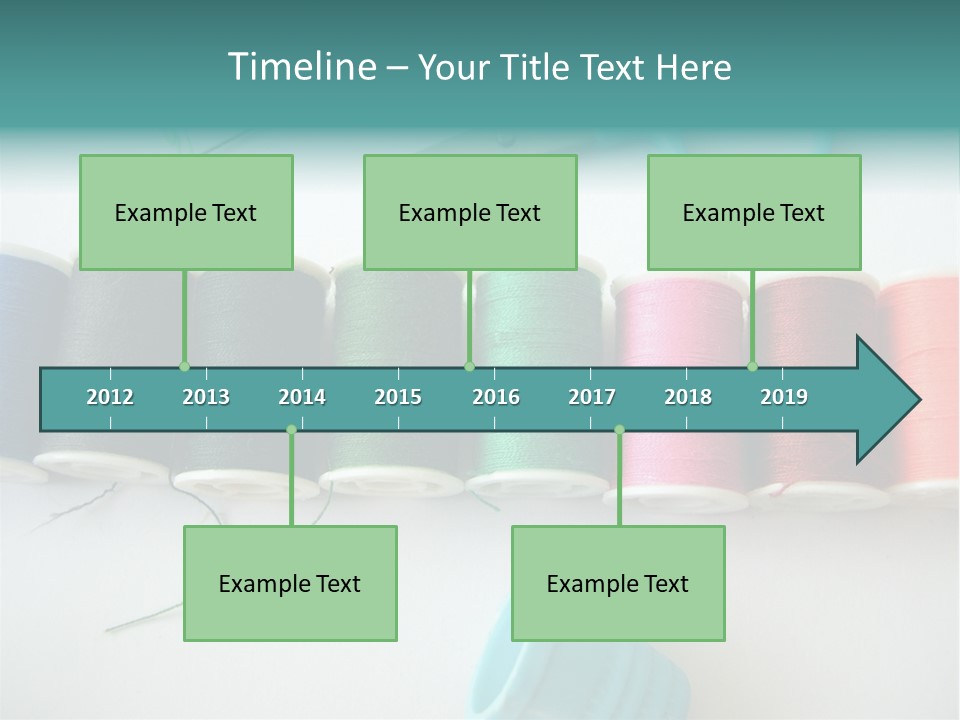 Timeline – Your Title Text Here

Example Text

Example Text

Example Text

2012 2013 2014 2015 2016 2017 2018 2019

Example Text

Example Text